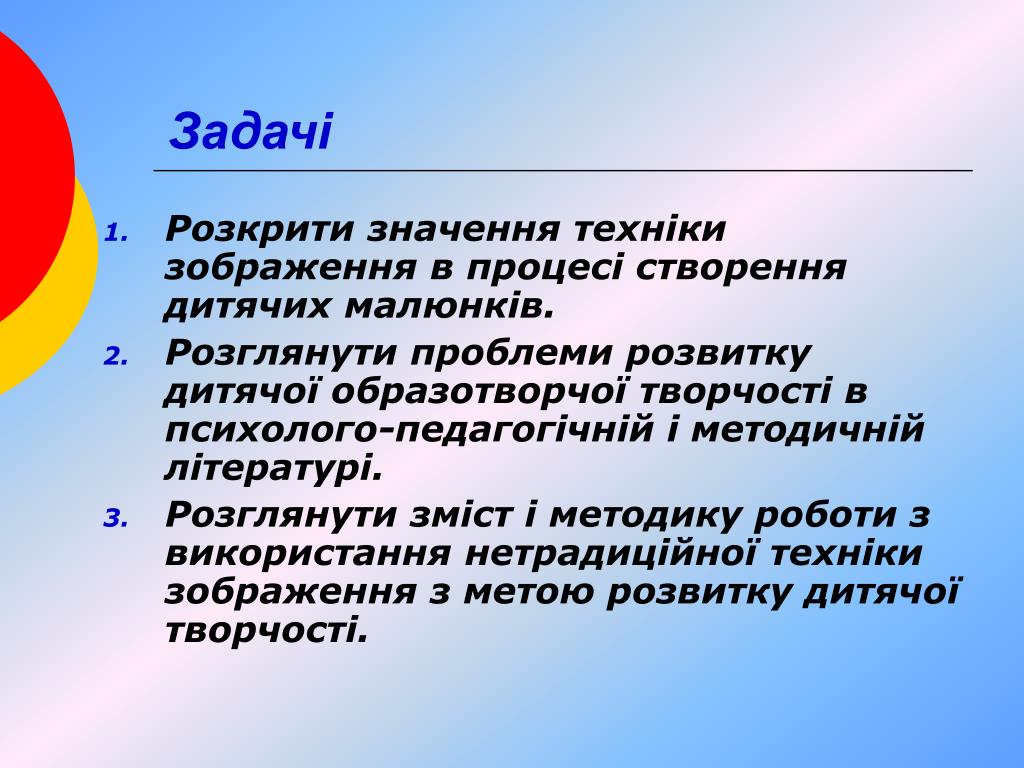 Задачі

1. Розкрити значення техніки зображення в процесі створення дитячих малюнків.
2. Розглянути проблеми розвитку дитячої образотворчої творчості в психолого-педагогічній і методичній літературі.
3. Розглянути зміст і методику роботи з використання нетрадиційної техніки зображення з метою розвитку дитячої творчості.